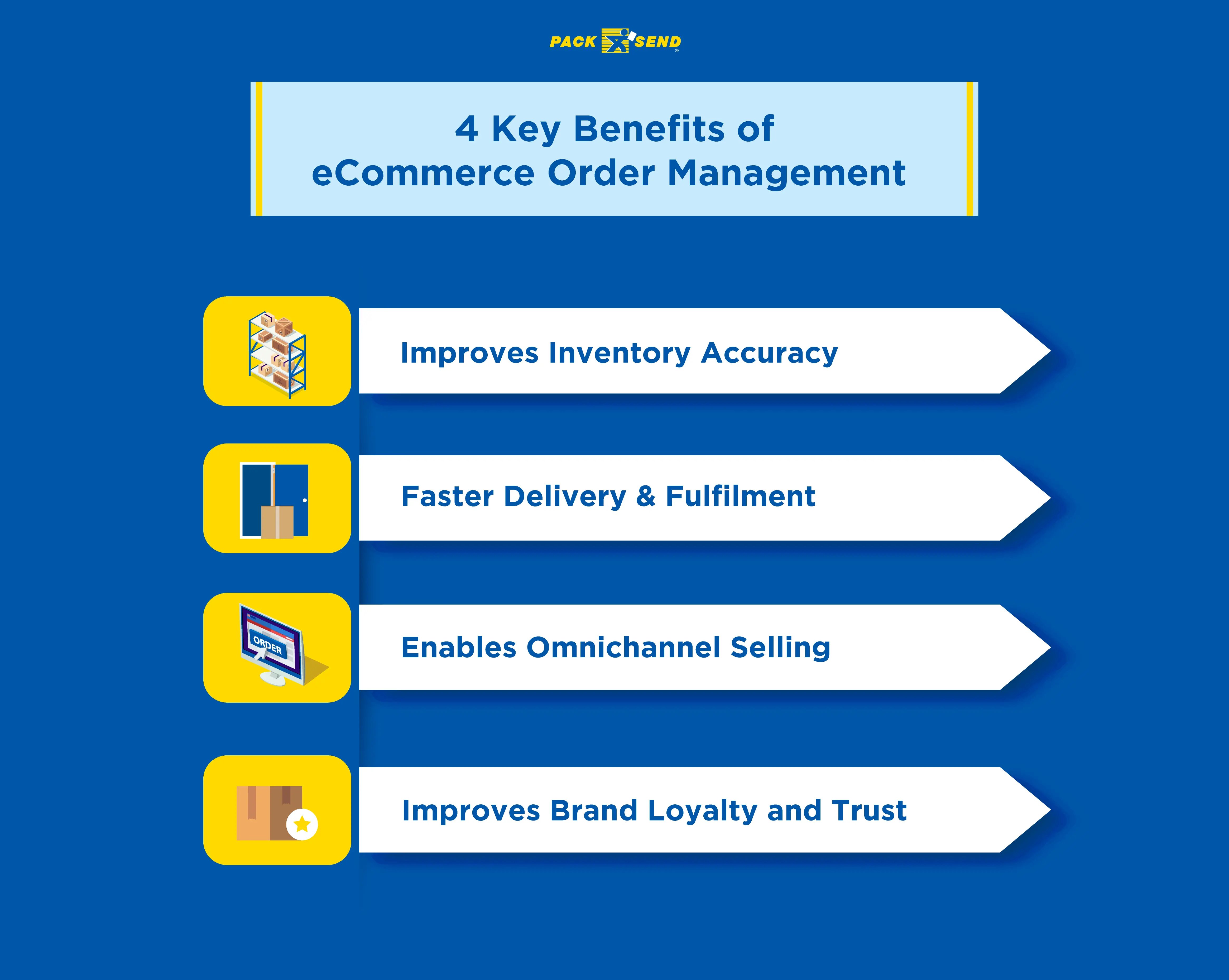 PACK SEND

4 Key Benefits of
eCommerce Order Management

Improves Inventory Accuracy

Faster Delivery & Fulfilment

ORDER

Enables Omnichannel Selling

Improves Brand Loyalty and Trust